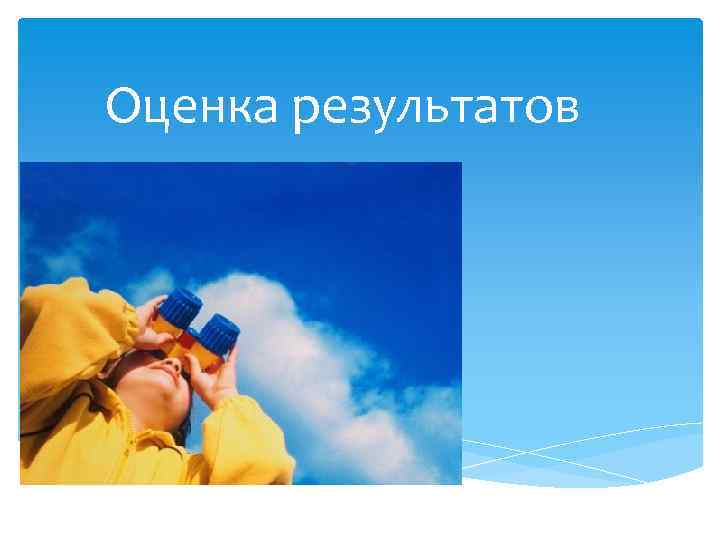 Оценка результатов